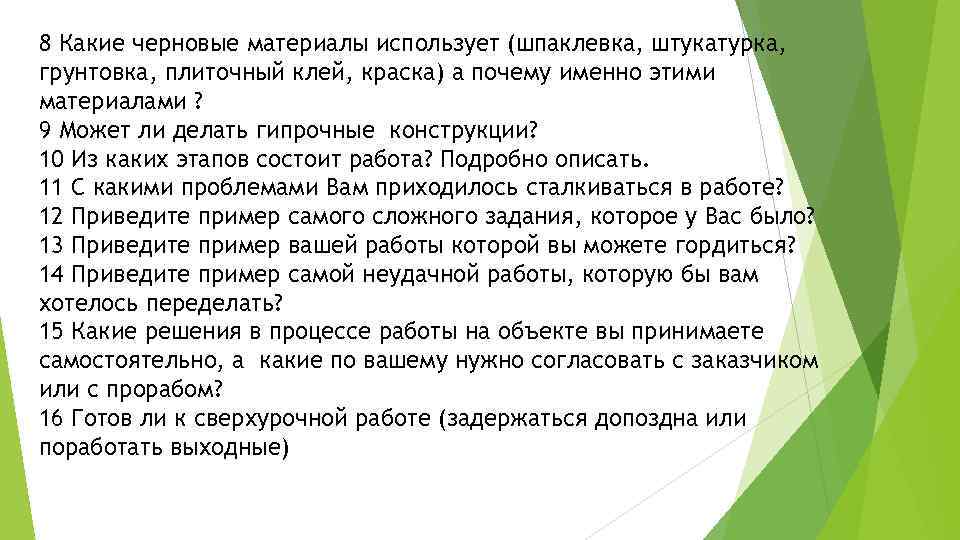 8 Какие черновые материалы использует (шпаклевка, штукатурка, грунтовка, плиточный клей, краска) а почему именно этими материалами ?
9 Может ли делать гипрочные конструкции?
10 Из каких этапов состоит работа? Подробно описать.
11 С какими проблемами Вам приходилось сталкиваться в работе?
12 Приведите пример самого сложного задания, которое у Вас было?
13 Приведите пример вашей работы которой вы можете гордиться?
14 Приведите пример самой неудачной работы, которую бы вам хотелось переделать?
15 Какие решения в процессе работы на объекте вы принимаете самостоятельно, а какие по вашему нужно согласовать с заказчиком или с прорабом?
16 Готов ли к сверхурочной работе (задержаться допоздна или поработать выходные)